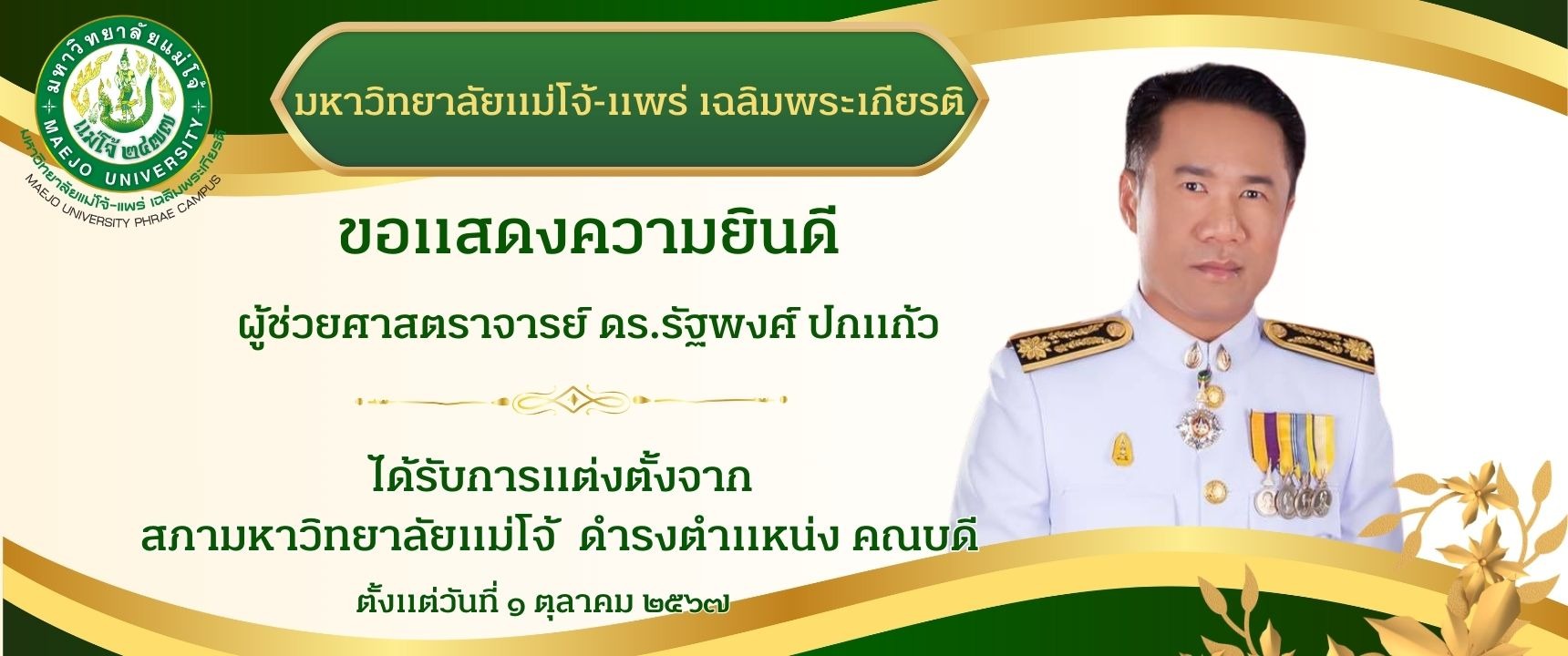 มหาวิทยาลัยแม่โจ้
แม่โจ้ ๒๔๗๗
MAEJO UNIVERSITY
มหาวิทยาลัยแม่โจ้-แพร่ เฉลิมพระเกียรติ
MAEJO UNIVERSITY PHRAE CAMPUS

มหาวิทยาลัยแม่โจ้-แพร่ เฉลิมพระเกียรติ

ขอแสดงความยินดี

ผู้ช่วยศาสตราจารย์ ดร.รัฐพงศ์ ปกแก้ว

ได้รับการแต่งตั้งจาก
สภามหาวิทยาลัยแม่โจ้ ดำรงตำแหน่ง คณบดี

ตั้งแต่วันที่ ๑ ตุลาคม ๒๕๖๗